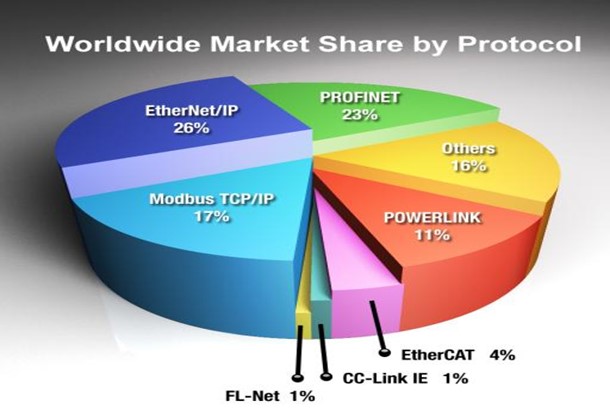 Worldwide Market Share by Protocol

EtherNet/IP
26%

PROFINET
23%

Others
16%

Modbus TCP/IP
17%

POWERLINK
11%

EtherCAT 4%

CC-Link IE 1%

FL-Net 1%